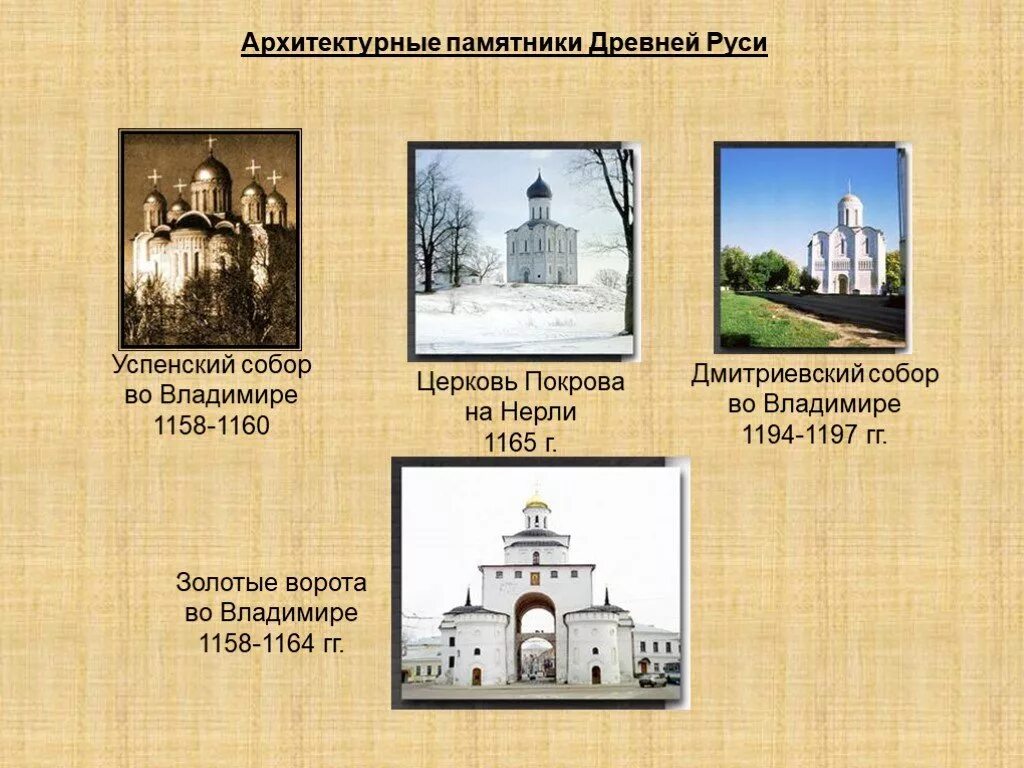 Архитектурные памятники Древней Руси

Успенский собор
во Владимире
1158-1160

Церковь Покрова
на Нерли
1165 г.

Дмитриевский собор
во Владимире
1194-1197 гг.

Золотые ворота
во Владимире
1158-1164 гг.